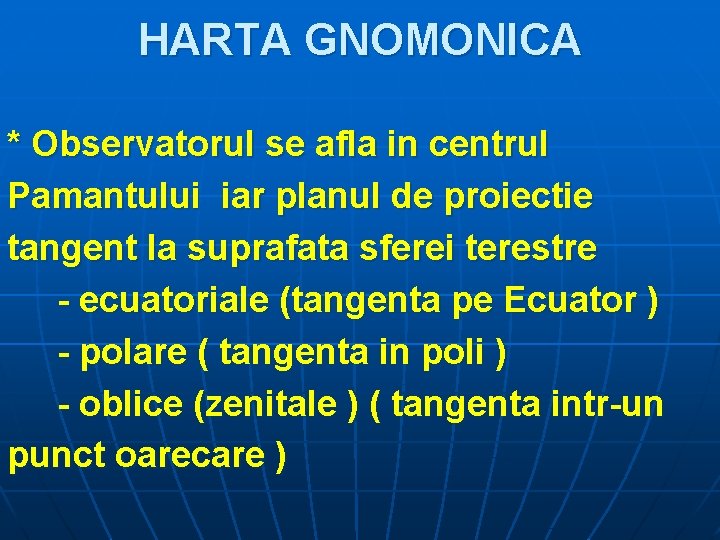 HARTA GNOMONICA

* Observatorul se afla in centrul Pamantului iar planul de proiectie tangent la suprafata sferei terestre

- ecuatoriale (tangenta pe Ecuator )

- polare ( tangenta in poli )

- oblice (zenitale ) ( tangenta intr-un punct oarecare )